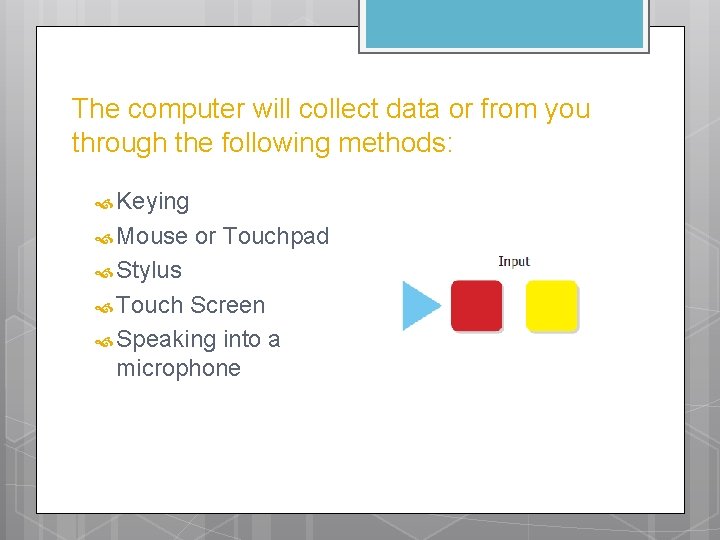 The computer will collect data or from you through the following methods:

Keying
Mouse or Touchpad
Stylus
Touch Screen
Speaking into a microphone

Input